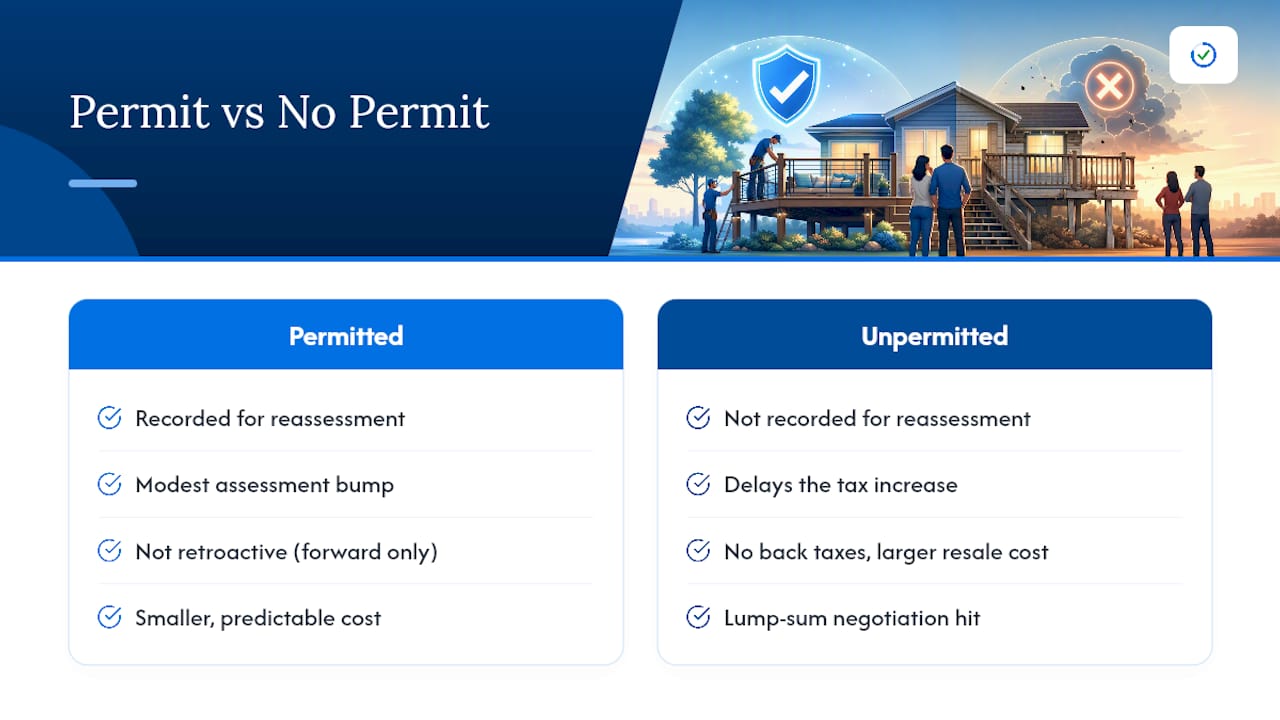 Permit vs No Permit

Permitted

Recorded for reassessment

Modest assessment bump

Not retroactive (forward only)

Smaller, predictable cost

Unpermitted

Not recorded for reassessment

Delays the tax increase

No back taxes, larger resale cost

Lump-sum negotiation hit